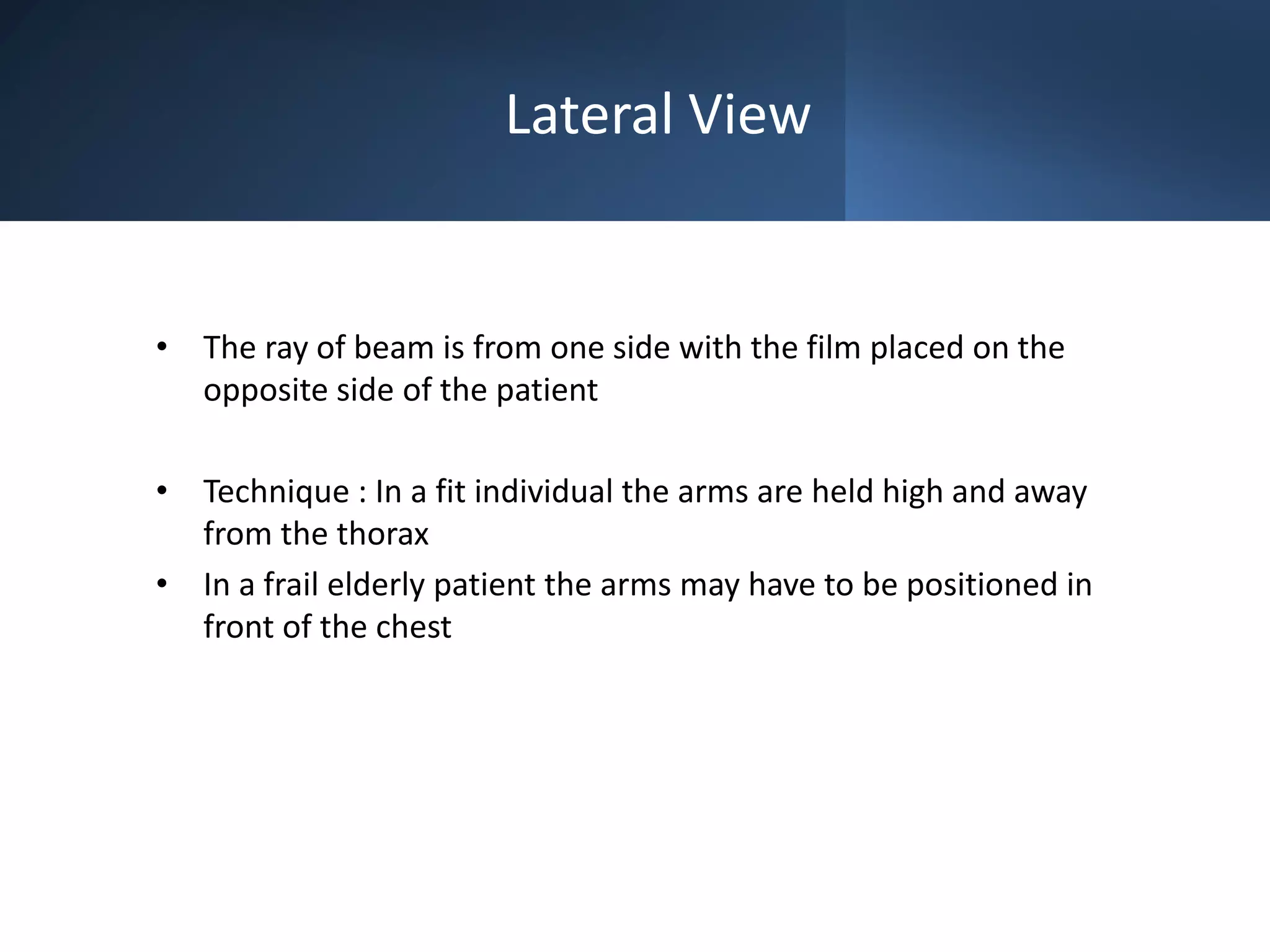 Lateral View

• The ray of beam is from one side with the film placed on the opposite side of the patient

• Technique : In a fit individual the arms are held high and away from the thorax
• In a frail elderly patient the arms may have to be positioned in front of the chest